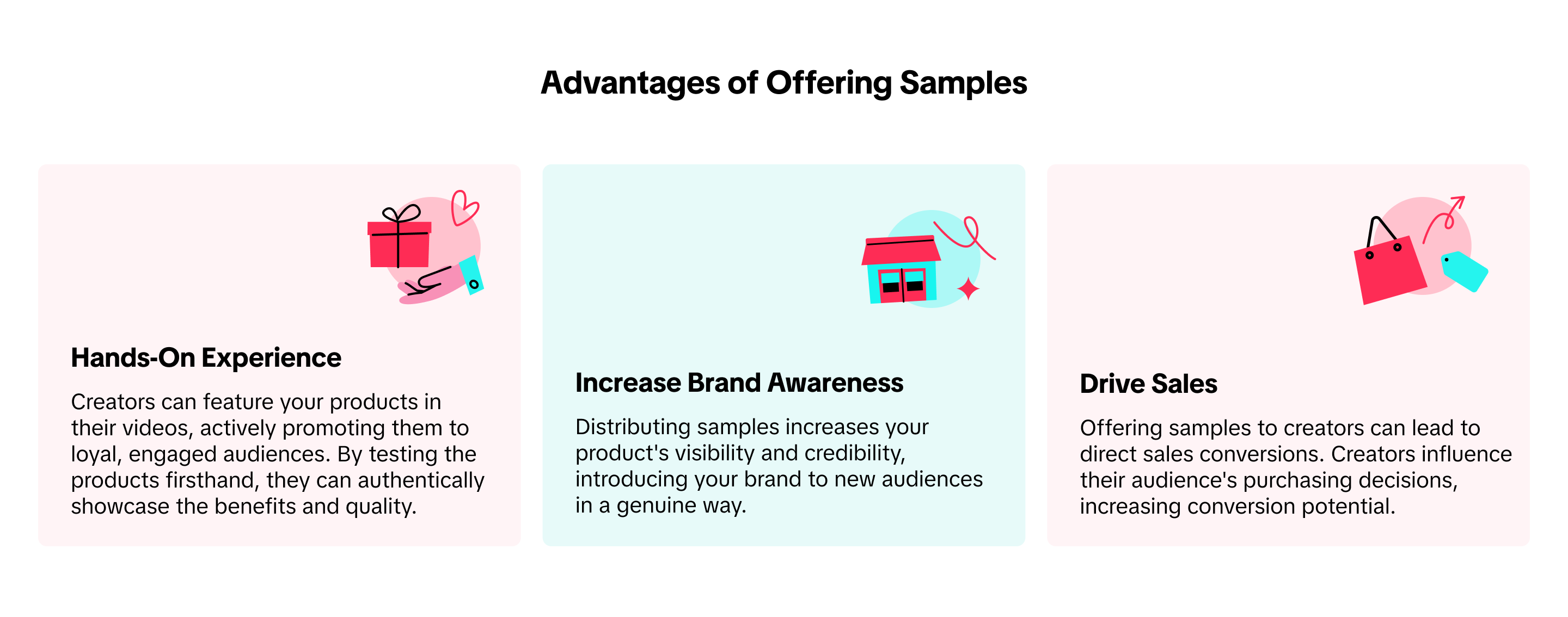 Advantages of Offering Samples

Hands-On Experience

Creators can feature your products in their videos, actively promoting them to loyal, engaged audiences. By testing the products firsthand, they can authentically showcase the benefits and quality.

Increase Brand Awareness

Distributing samples increases your product's visibility and credibility, introducing your brand to new audiences in a genuine way.

Drive Sales

Offering samples to creators can lead to direct sales conversions. Creators influence their audience's purchasing decisions, increasing conversion potential.